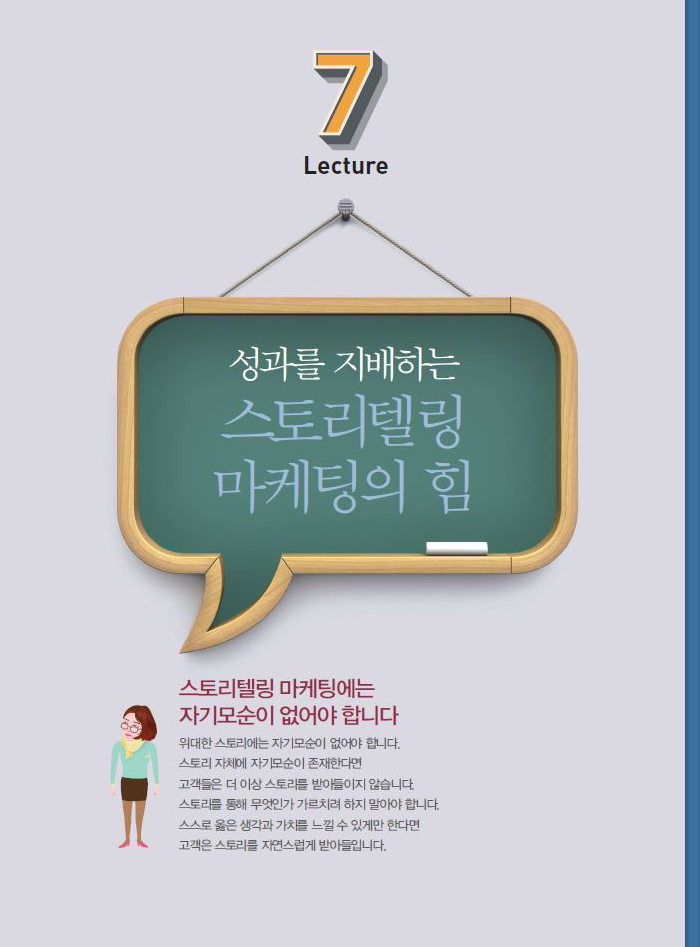 7
Lecture

성과를 지배하는
스토리텔링
마케팅의 힘

스토리텔링 마케팅에는
자기모순이 없어야 합니다

위대한 스토리에는 자기모순이 없어야 합니다.
스토리 자체에 자기모순이 존재한다면
고객들은 더 이상 스토리를 받아들이지 않습니다.
스토리를 통해 무엇인가 가르치려 하지 말아야 합니다.
스스로 옳은 생각과 가치를 느낄 수 있게만 한다면
고객은 스토리를 자연스럽게 받아들입니다.